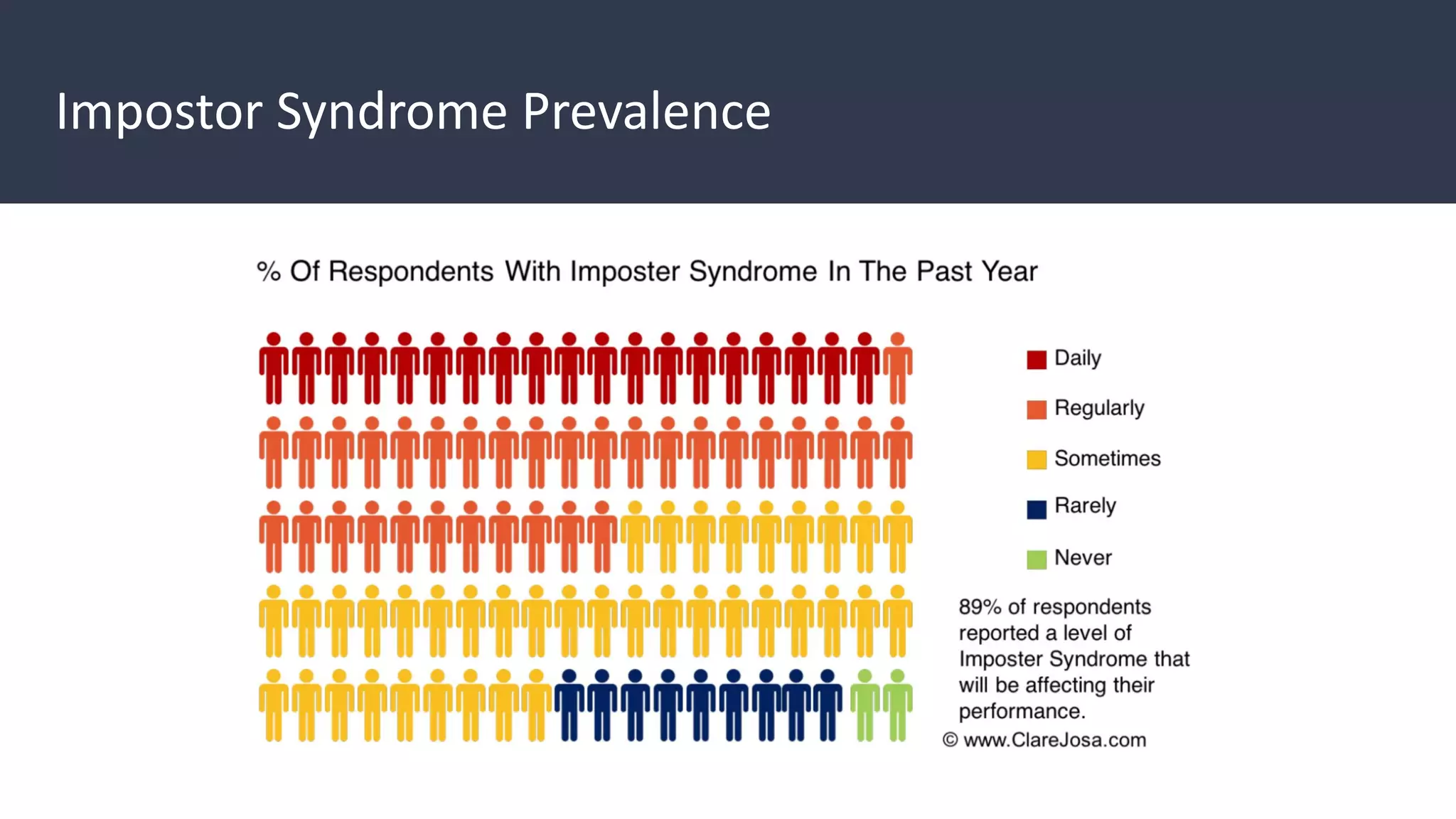 Impostor Syndrome Prevalence

% Of Respondents With Imposter Syndrome In The Past Year

Daily

Regularly

Sometimes

Rarely

Never

89% of respondents reported a level of Imposter Syndrome that will be affecting their performance.

© www.ClareJosa.com